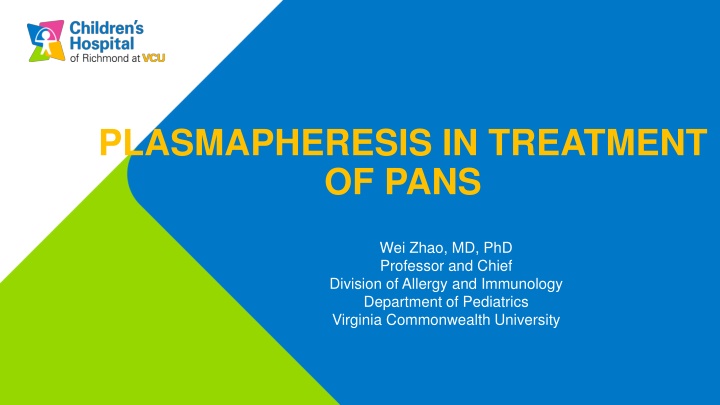 Children's Hospital of Richmond at VCU

PLASMAPHERESIS IN TREATMENT OF PANS

Wei Zhao, MD, PhD
Professor and Chief
Division of Allergy and Immunology
Department of Pediatrics
Virginia Commonwealth University